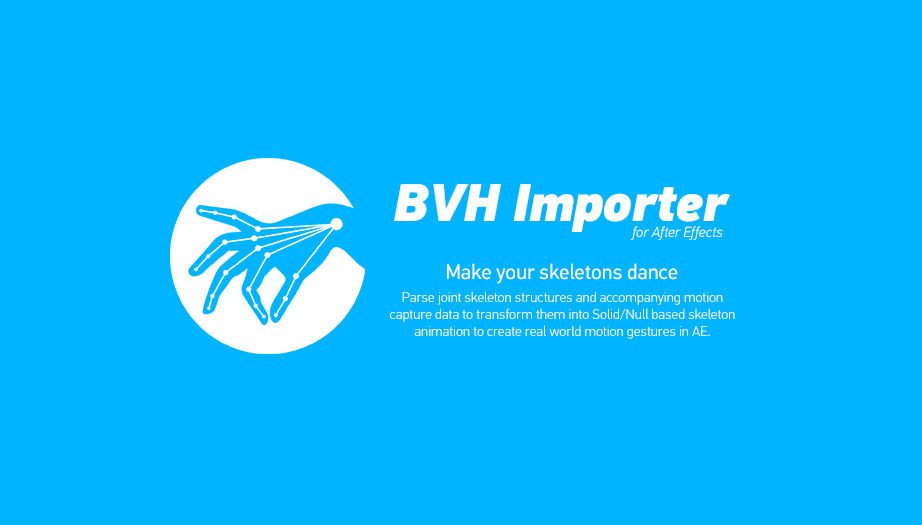 BVH Importer
for After Effects

Make your skeletons dance

Parse joint skeleton structures and accompanying motion capture data to transform them into Solid/Null based skeleton animation to create real world motion gestures in AE.